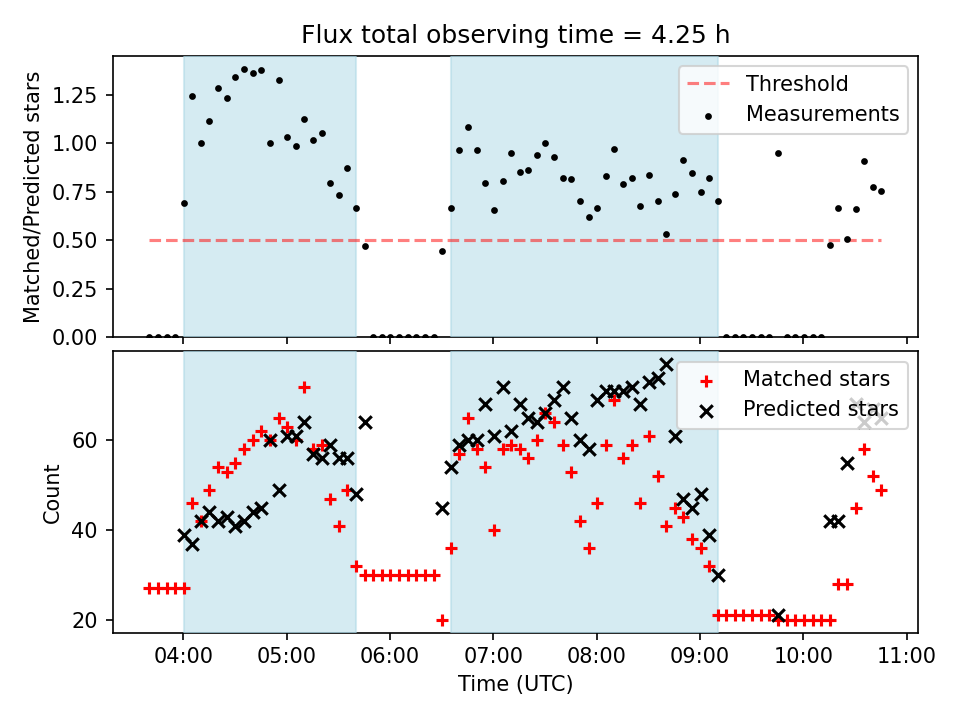 Flux total observing time = 4.25 h

Matched/Predicted stars

1.25
1.00
0.75
0.50
0.25
0.00

Threshold
Measurements

Count

60
40
20

Matched stars
Predicted stars

04:00 05:00 06:00 07:00 08:00 09:00 10:00 11:00
Time (UTC)